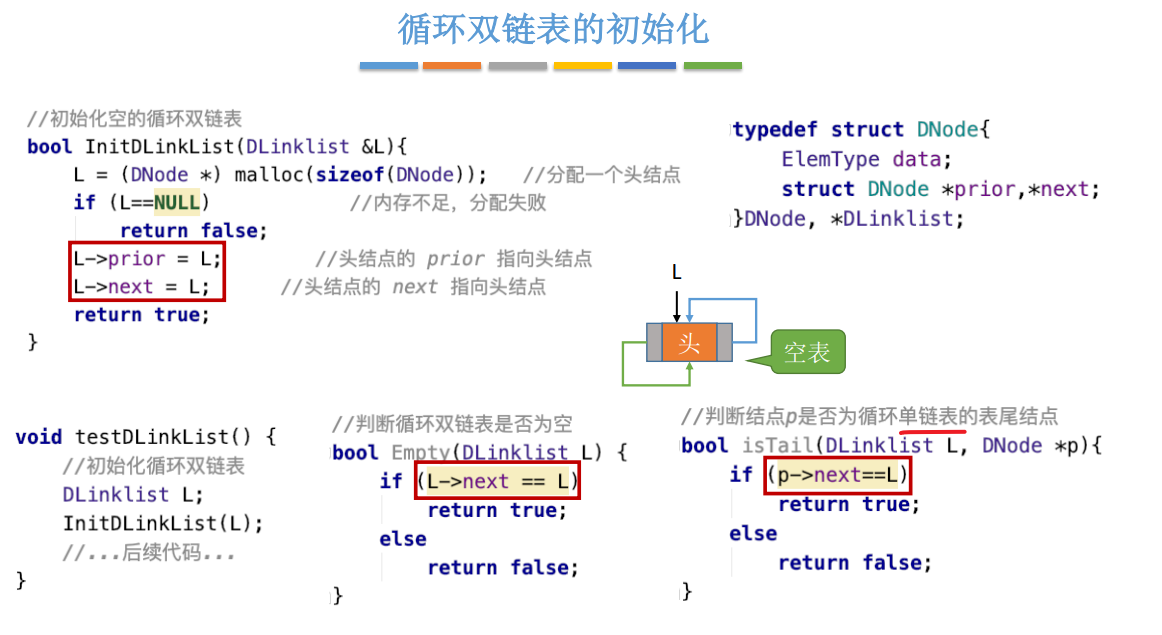 循环双链表的初始化

//初始化空的循环双链表
bool InitDLinkList(DLinklist &L){
    L = (DNode *) malloc(sizeof(DNode));   //分配一个头结点
    if (L==NULL)              //内存不足，分配失败
        return false;
    L->prior = L;          //头结点的 prior 指向头结点
    L->next = L;        //头结点的 next 指向头结点
    return true;
}

typedef struct DNode{
    ElemType data;
    struct DNode *prior,*next;
}DNode, *DLinklist;

L

头

空表

void testDLinkList() {
    //初始化循环双链表
    DLinklist L;
    InitDLinkList(L);
    //...后续代码...
}

//判断循环双链表是否为空
bool Empty(DLinklist L) {
    if (L->next == L)
        return true;
    else
        return false;
}

//判断结点p是否为循环单链表的表尾结点
bool isTail(DLinklist L, DNode *p){
    if (p->next==L)
        return true;
    else
        return false;
}